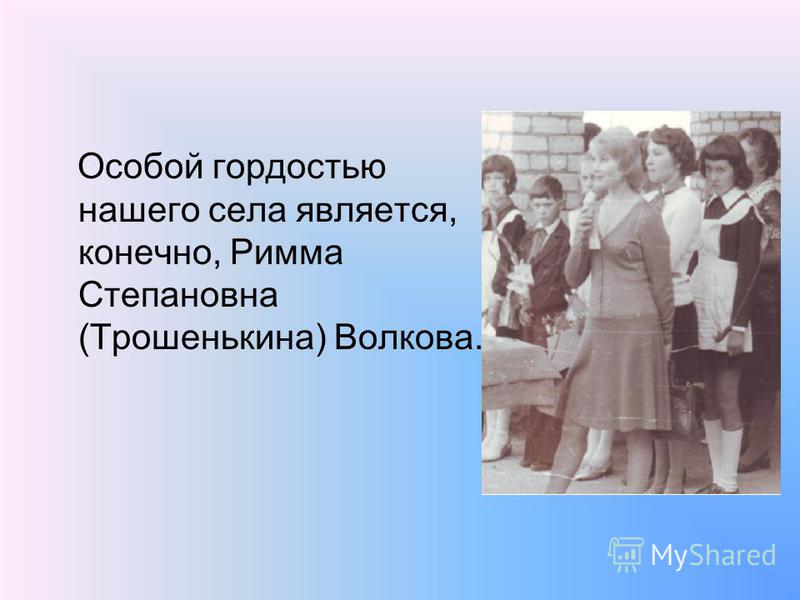 Особой гордостью нашего села является, конечно, Римма Степановна (Трошенькина) Волкова.

MyShared